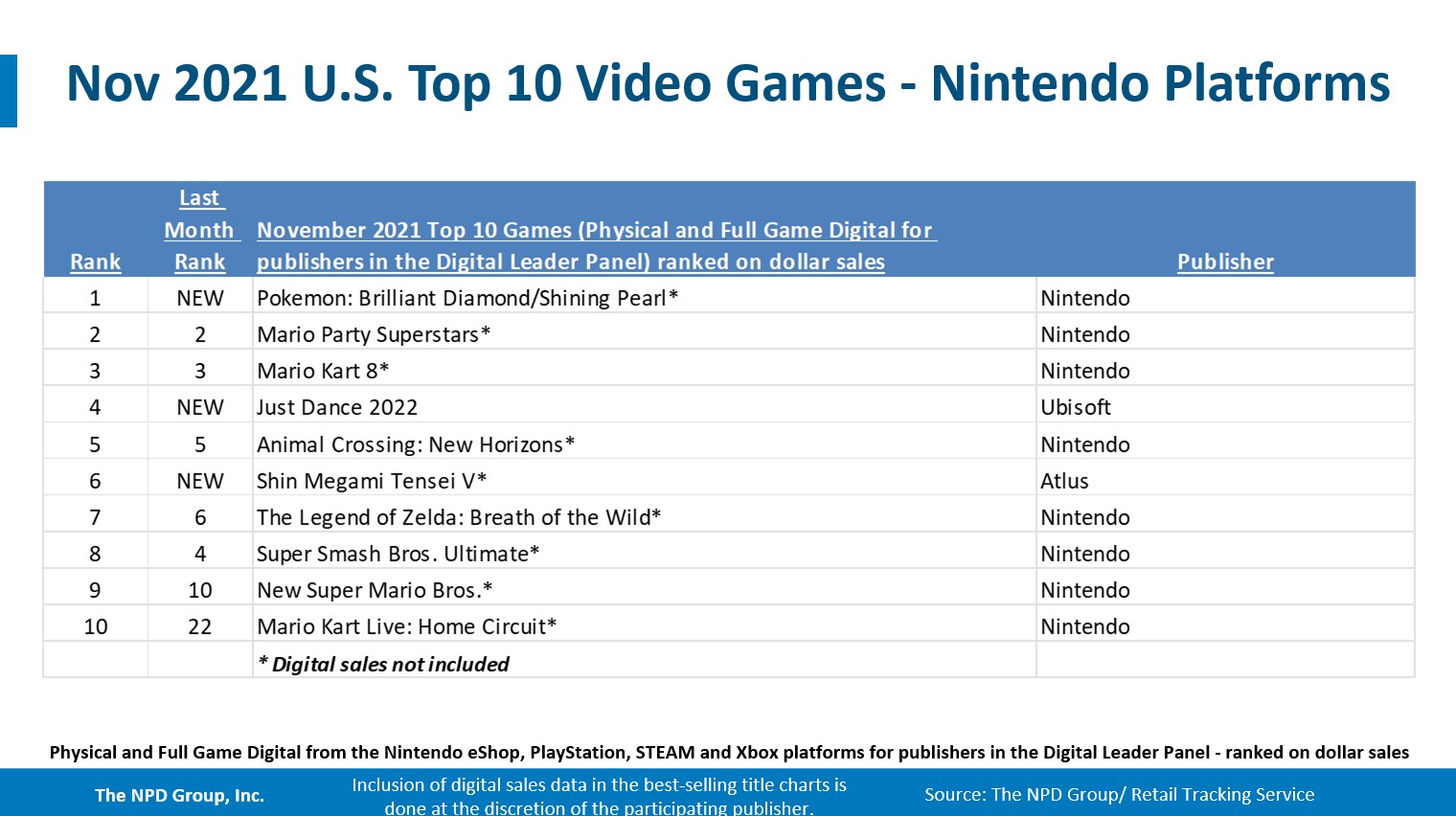 Nov 2021 U.S. Top 10 Video Games - Nintendo Platforms

| Rank | Last Month Rank | November 2021 Top 10 Games (Physical and Full Game Digital for publishers in the Digital Leader Panel) ranked on dollar sales | Publisher |
|---|---|---|---|
| 1 | NEW | Pokemon: Brilliant Diamond/Shining Pearl* | Nintendo |
| 2 | 2 | Mario Party Superstars* | Nintendo |
| 3 | 3 | Mario Kart 8* | Nintendo |
| 4 | NEW | Just Dance 2022 | Ubisoft |
| 5 | 5 | Animal Crossing: New Horizons* | Nintendo |
| 6 | NEW | Shin Megami Tensei V* | Atlus |
| 7 | 6 | The Legend of Zelda: Breath of the Wild* | Nintendo |
| 8 | 4 | Super Smash Bros. Ultimate* | Nintendo |
| 9 | 10 | New Super Mario Bros.* | Nintendo |
| 10 | 22 | Mario Kart Live: Home Circuit* | Nintendo |
| | | * Digital sales not included | |

Physical and Full Game Digital from the Nintendo eShop, PlayStation, STEAM and Xbox platforms for publishers in the Digital Leader Panel - ranked on dollar sales

The NPD Group, Inc.

Inclusion of digital sales data in the best-selling title charts is done at the discretion of the participating publisher.

Source: The NPD Group/ Retail Tracking Service